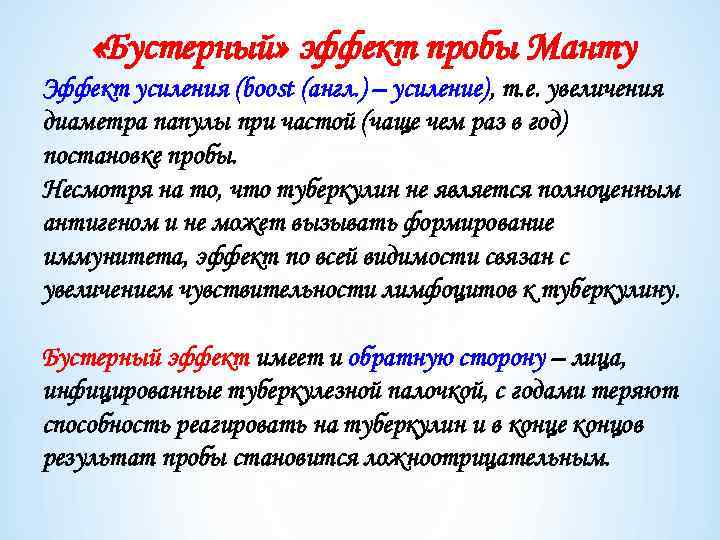 «Бустерный» эффект пробы Манту

Эффект усиления (boost (англ.) – усиление), т.е. увеличения диаметра папулы при частой (чаще чем раз в год) постановке пробы.
Несмотря на то, что туберкулин не является полноценным антигеном и не может вызывать формирование иммунитета, эффект по всей видимости связан с увеличением чувствительности лимфоцитов к туберкулину.

Бустерный эффект имеет и обратную сторону – лица, инфицированные туберкулезной палочкой, с годами теряют способность реагировать на туберкулин и в конце концов результат пробы становится ложноотрицательным.